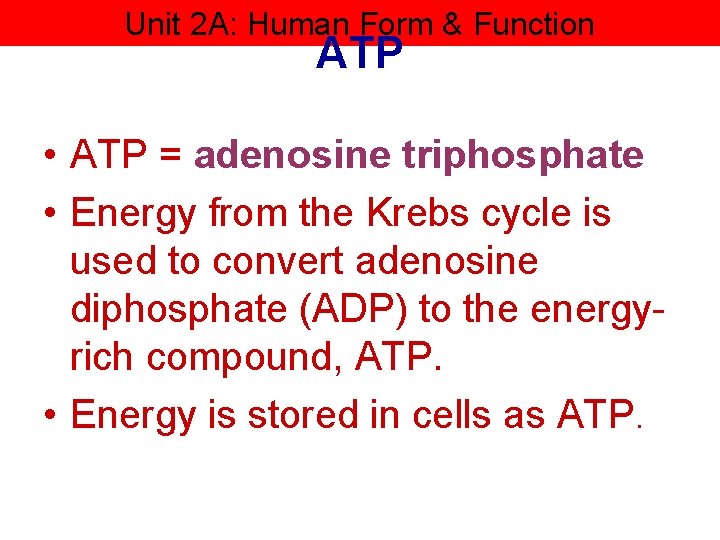 Unit 2A: Human Form & Function

ATP

• ATP = adenosine triphosphate
• Energy from the Krebs cycle is used to convert adenosine diphosphate (ADP) to the energy-rich compound, ATP.
• Energy is stored in cells as ATP.